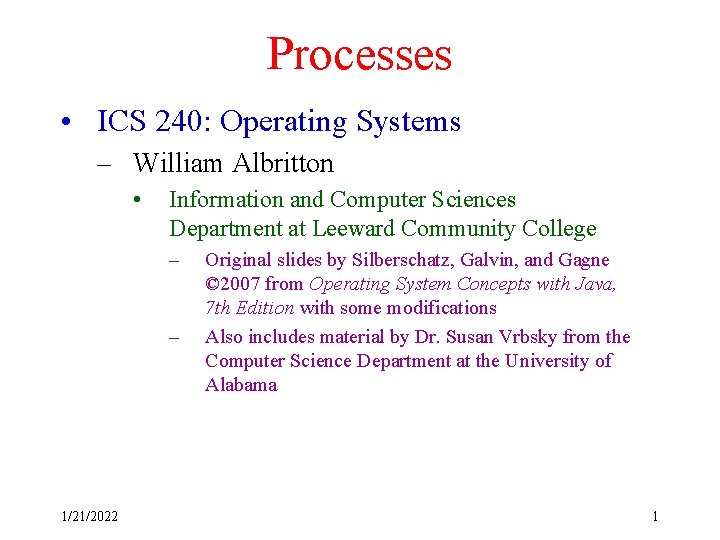 Processes

• ICS 240: Operating Systems
– William Albritton
• Information and Computer Sciences Department at Leeward Community College
– Original slides by Silberschatz, Galvin, and Gagne ©2007 from Operating System Concepts with Java, 7th Edition with some modifications
– Also includes material by Dr. Susan Vrbsky from the Computer Science Department at the University of Alabama

1/21/2022

1